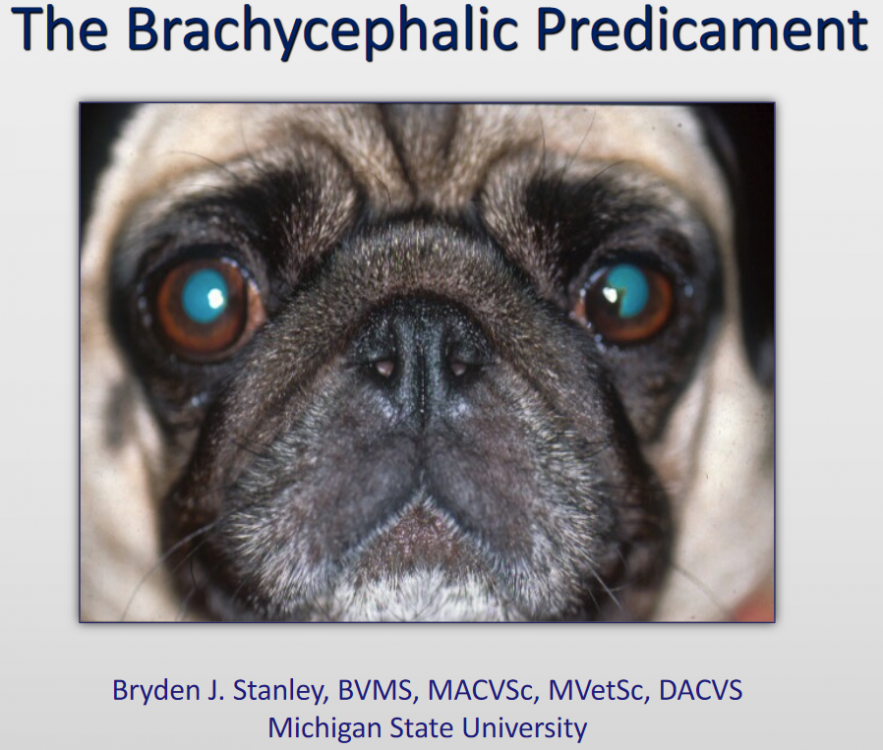 The Brachycephalic Predicament

Bryden J. Stanley, BVMS, MACVSc, MVetSc, DACVS
Michigan State University